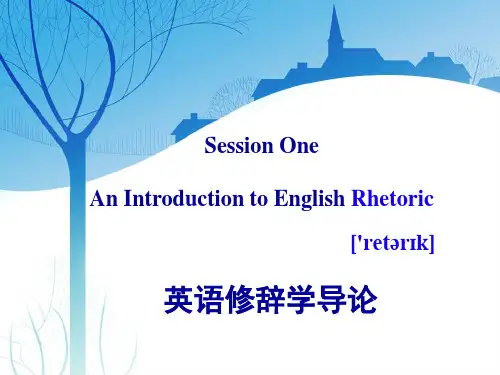 Session One

An Introduction to English Rhetoric

['retərɪk]

英语修辞学导论